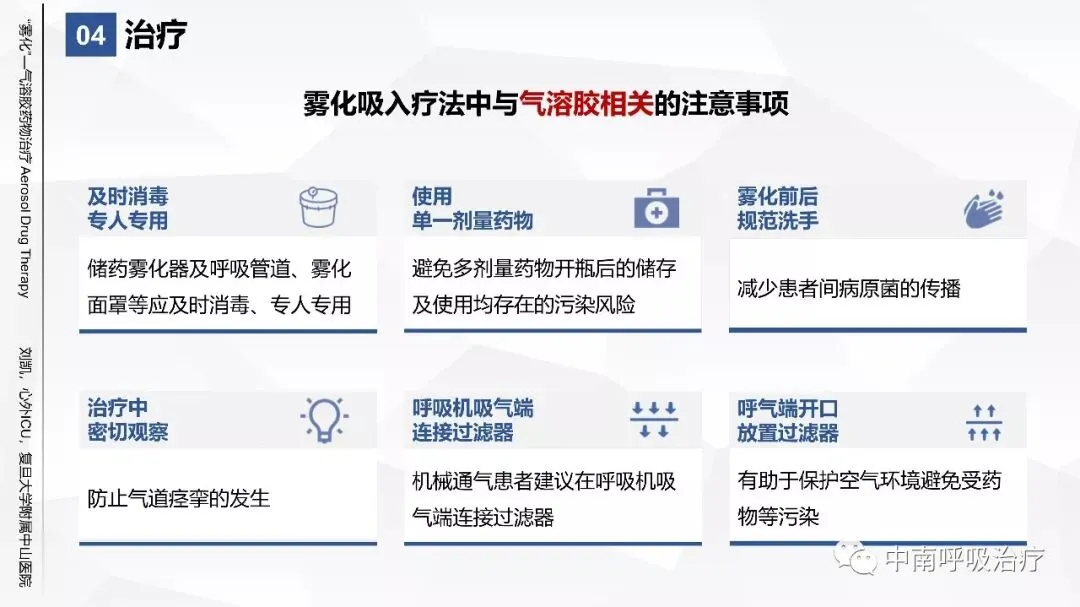 “雾化”—气溶胶药物治疗 Aerosol Drug Therapy

刘凯，心外ICU，复旦大学附属中山医院

04 治疗

雾化吸入疗法中与气溶胶相关的注意事项

及时消毒
专人专用

储药雾化器及呼吸管道、雾化面罩等应及时消毒、专人专用

使用
单一剂量药物

避免多剂量药物开瓶后的储存及使用均存在的污染风险

雾化前后
规范洗手

减少患者间病原菌的传播

治疗中
密切观察

防止气道痉挛的发生

呼吸机吸气端
连接过滤器

机械通气患者建议在呼吸机吸气端连接过滤器

呼气端开口
放置过滤器

有助于保护空气环境避免受药物等污染

中南呼吸治疗